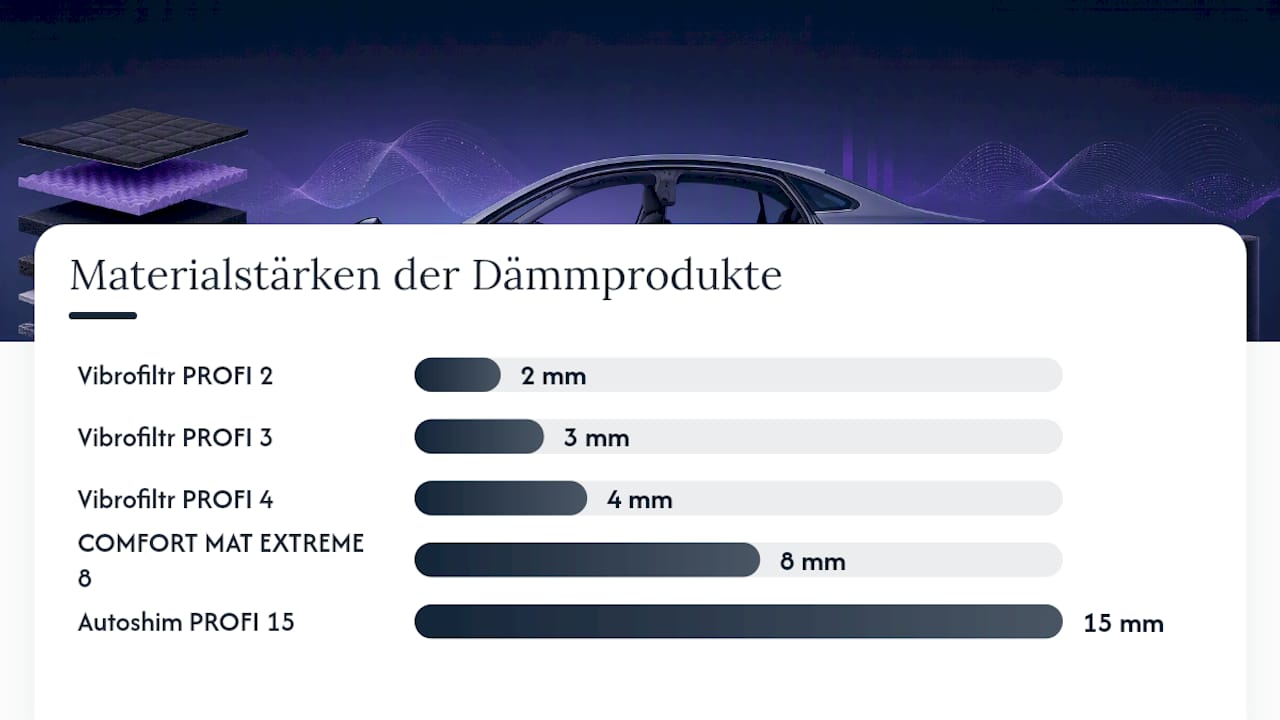 Materialstärken der Dämmprodukte

Vibrofiltr PROFI 2
2 mm

Vibrofiltr PROFI 3
3 mm

Vibrofiltr PROFI 4
4 mm

COMFORT MAT EXTREME 8
8 mm

Autoshim PROFI 15
15 mm